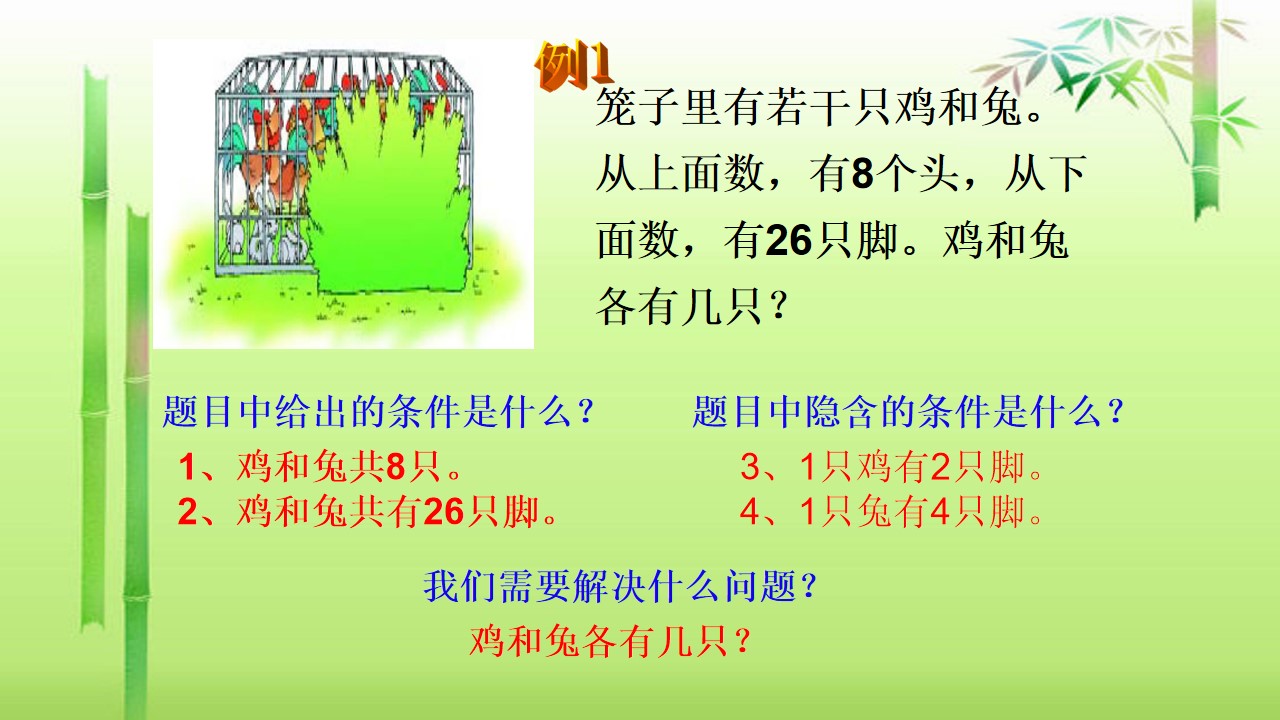 例1

笼子里有若干只鸡和兔。从上面数，有8个头，从下面数，有26只脚。鸡和兔各有几只？

题目中给出的条件是什么？

1、鸡和兔共8只。
2、鸡和兔共有26只脚。

题目中隐含的条件是什么？

3、1只鸡有2只脚。
4、1只兔有4只脚。

我们需要解决什么问题？

鸡和兔各有几只？